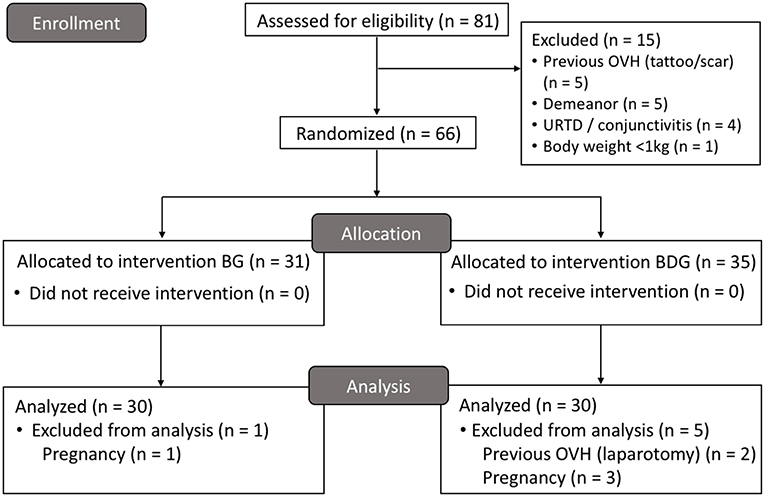 Enrollment

Assessed for eligibility (n = 81)

Excluded (n = 15)
• Previous OVH (tattoo/scar) (n = 5)
• Demeanor (n = 5)
• URTD / conjunctivitis (n = 4)
• Body weight <1kg (n = 1)

Randomized (n = 66)

Allocation

Allocated to intervention BG (n = 31)
• Did not receive intervention (n = 0)

Allocated to intervention BDG (n = 35)
• Did not receive intervention (n = 0)

Analysis

Analyzed (n = 30)
• Excluded from analysis (n = 1)
Pregnancy (n = 1)

Analyzed (n = 30)
• Excluded from analysis (n = 5)
Previous OVH (laparotomy) (n = 2)
Pregnancy (n = 3)